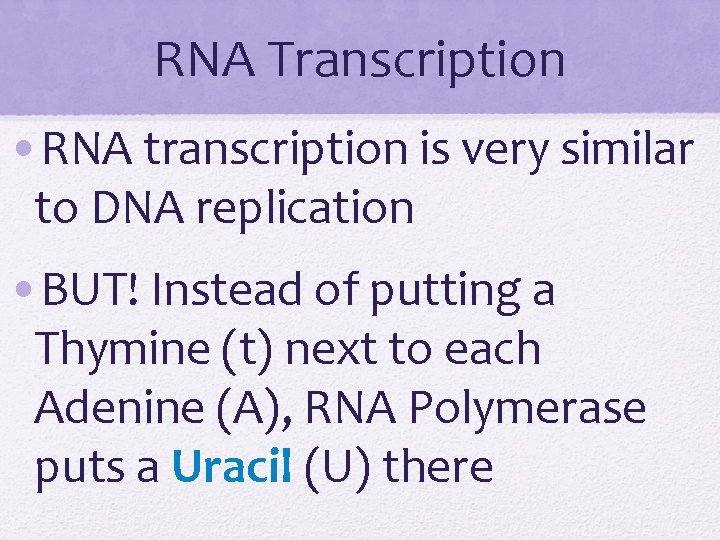 RNA Transcription

• RNA transcription is very similar to DNA replication

• BUT! Instead of putting a Thymine (t) next to each Adenine (A), RNA Polymerase puts a Uracil (U) there